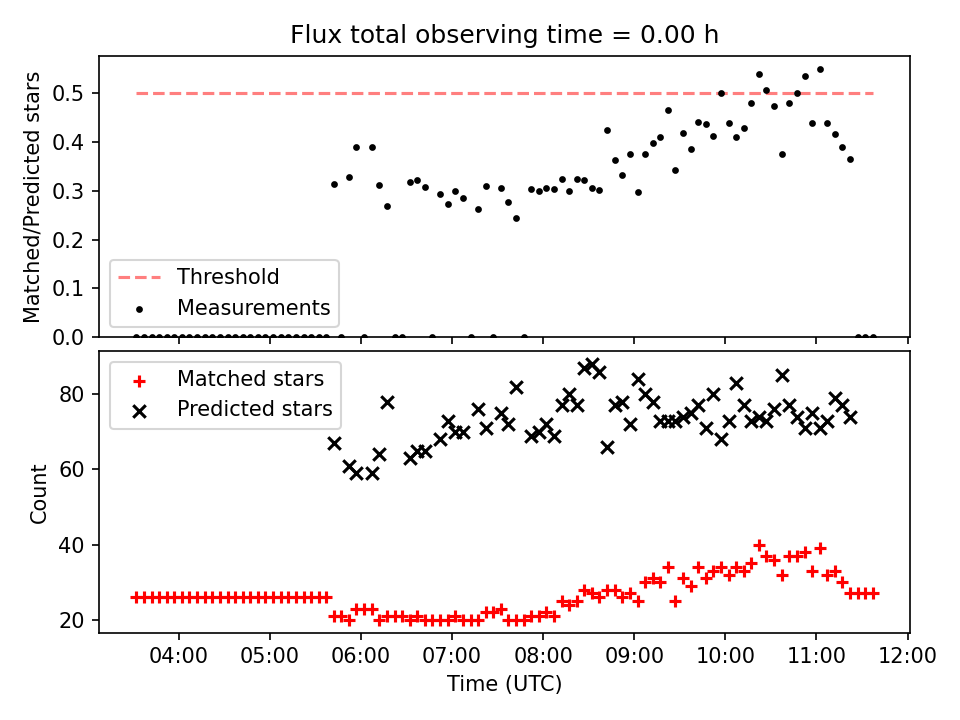 Flux total observing time = 0.00 h

Matched/Predicted stars

0.5
0.4
0.3
0.2
0.1
0.0

Threshold
Measurements

Matched stars
Predicted stars

Count

80
60
40
20

04:00
05:00
06:00
07:00
08:00
09:00
10:00
11:00
12:00

Time (UTC)